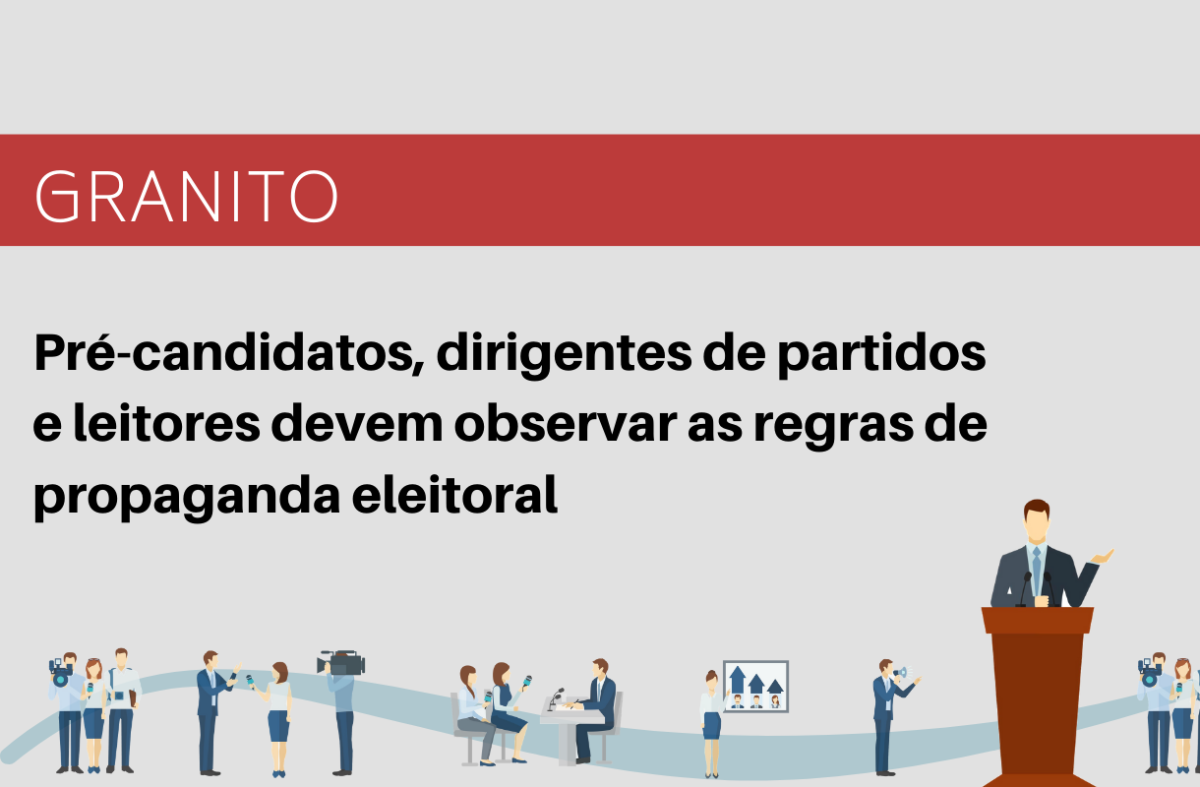 GRANITO

Pré-candidatos, dirigentes de partidos e leitores devem observar as regras de propaganda eleitoral